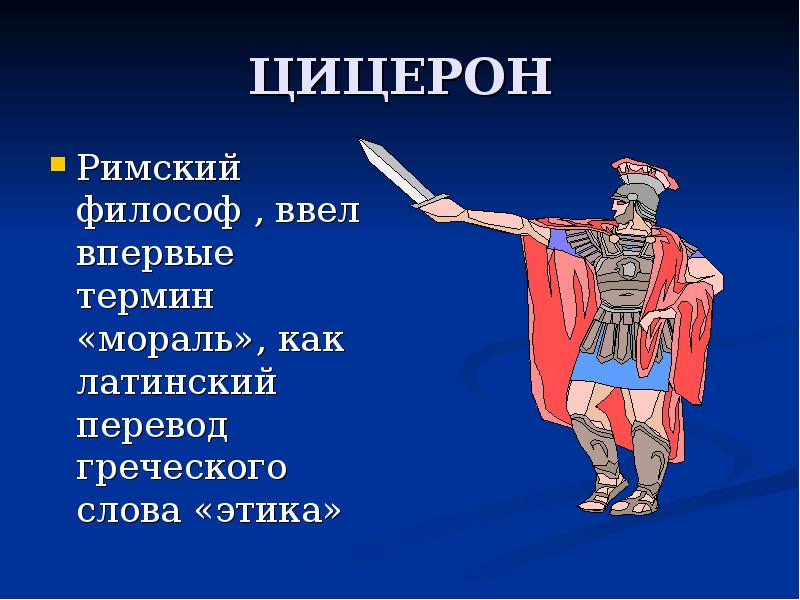 ЦИЦЕРОН

Римский философ , ввел впервые термин «мораль», как латинский перевод греческого слова «этика»